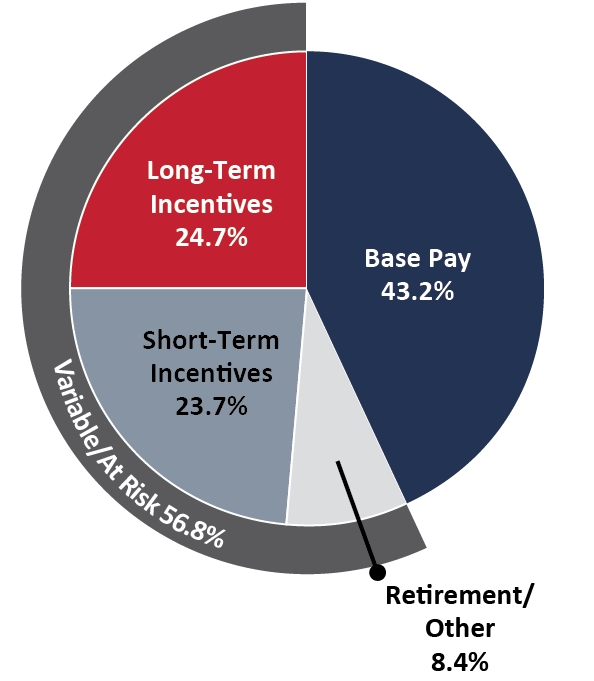 Long-Term Incentives 24.7%

Base Pay 43.2%

Short-Term Incentives 23.7%

Variable/At Risk 56.8%

Retirement/ Other 8.4%